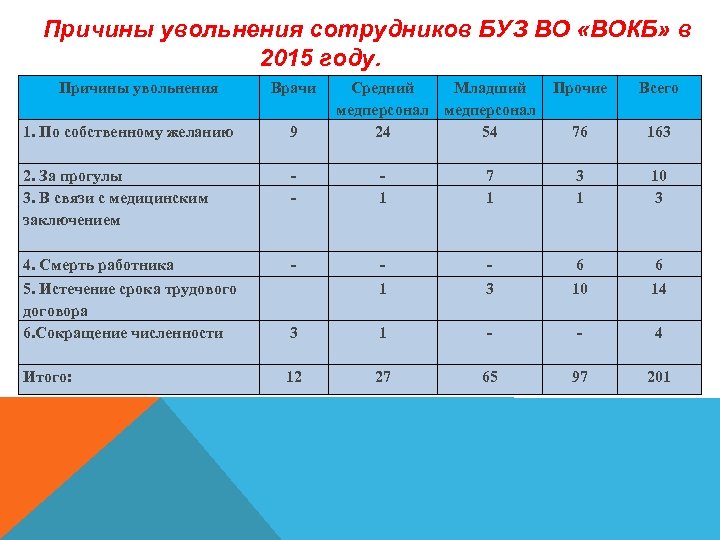 Причины увольнения сотрудников БУЗ ВО «ВОКБ» в 2015 году.

| Причины увольнения | Врачи | Средний медперсонал | Младший медперсонал | Прочие | Всего |
|---|---|---|---|---|---|
| 1. По собственному желанию | 9 | 24 | 54 | 76 | 163 |
| 2. За прогулы | - | - | 7 | 3 | 10 |
| 3. В связи с медицинским заключением | - | 1 | 1 | 1 | 3 |
| 4. Смерть работника | - | - | - | 6 | 6 |
| 5. Истечение срока трудового договора | | 1 | 3 | 10 | 14 |
| 6.Сокращение численности | 3 | 1 | - | - | 4 |
| Итого: | 12 | 27 | 65 | 97 | 201 |